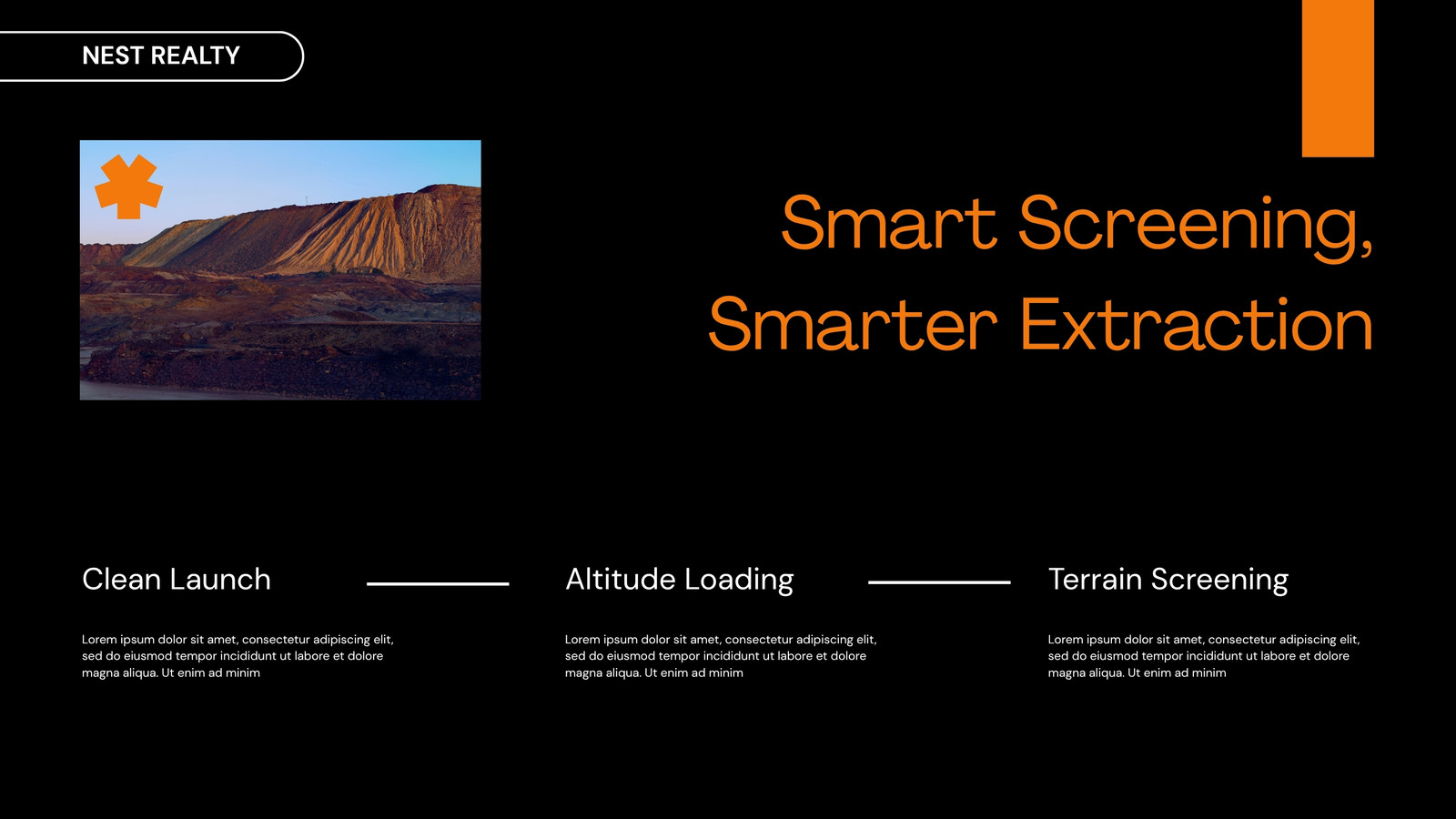 NEST REALTY

Smart Screening, Smarter Extraction

Clean Launch

Lorem ipsum dolor sit amet, consectetur adipiscing elit, sed do eiusmod tempor incididunt ut labore et dolore magna aliqua. Ut enim ad minim

Altitude Loading

Lorem ipsum dolor sit amet, consectetur adipiscing elit, sed do eiusmod tempor incididunt ut labore et dolore magna aliqua. Ut enim ad minim

Terrain Screening

Lorem ipsum dolor sit amet, consectetur adipiscing elit, sed do eiusmod tempor incididunt ut labore et dolore magna aliqua. Ut enim ad minim